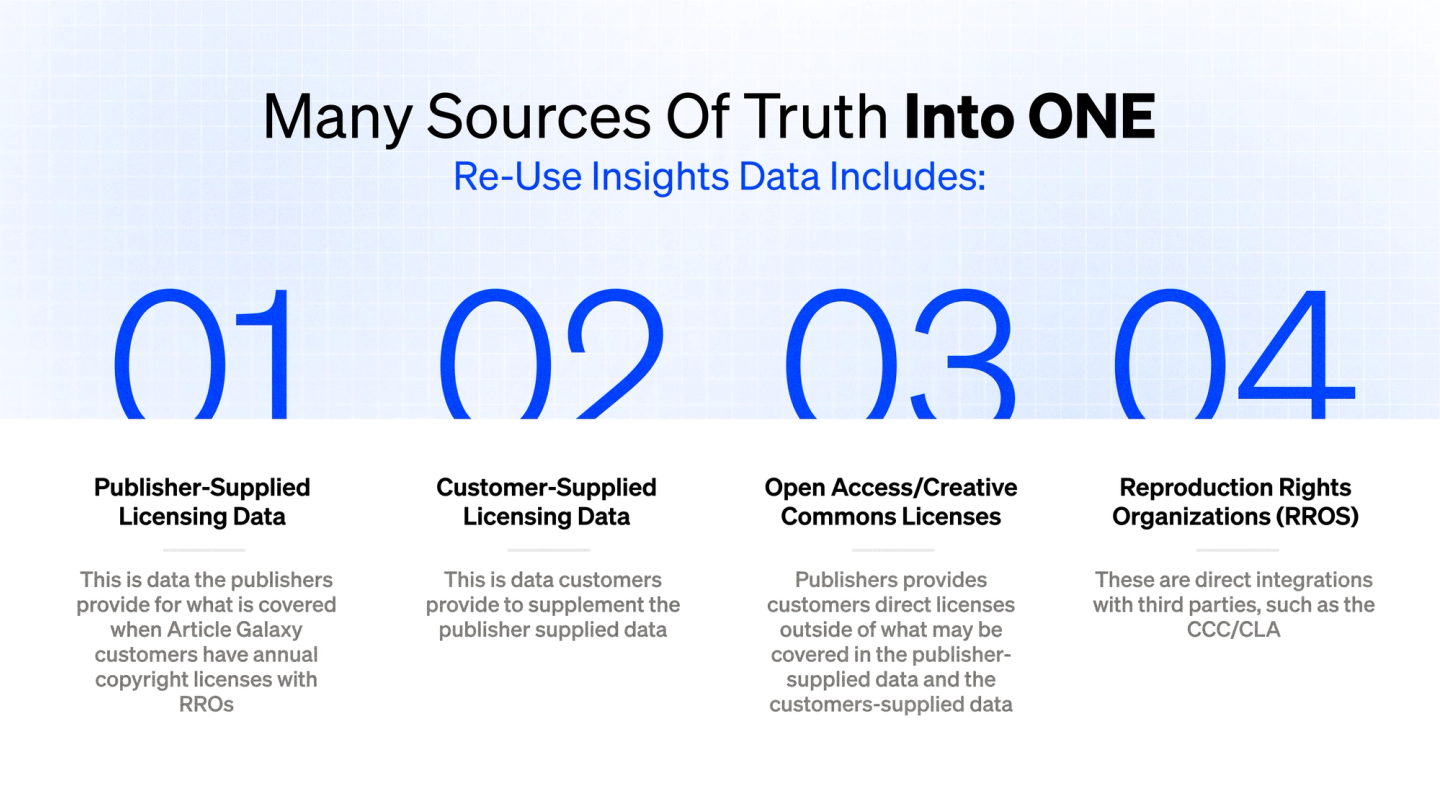 Many Sources Of Truth Into ONE

Re-Use Insights Data Includes:

01

Publisher-Supplied Licensing Data

This is data the publishers provide for what is covered when Article Galaxy customers have annual copyright licenses with RROs

02

Customer-Supplied Licensing Data

This is data customers provide to supplement the publisher supplied data

03

Open Access/Creative Commons Licenses

Publishers provides customers direct licenses outside of what may be covered in the publisher-supplied data and the customers-supplied data

04

Reproduction Rights Organizations (RROS)

These are direct integrations with third parties, such as the CCC/CLA